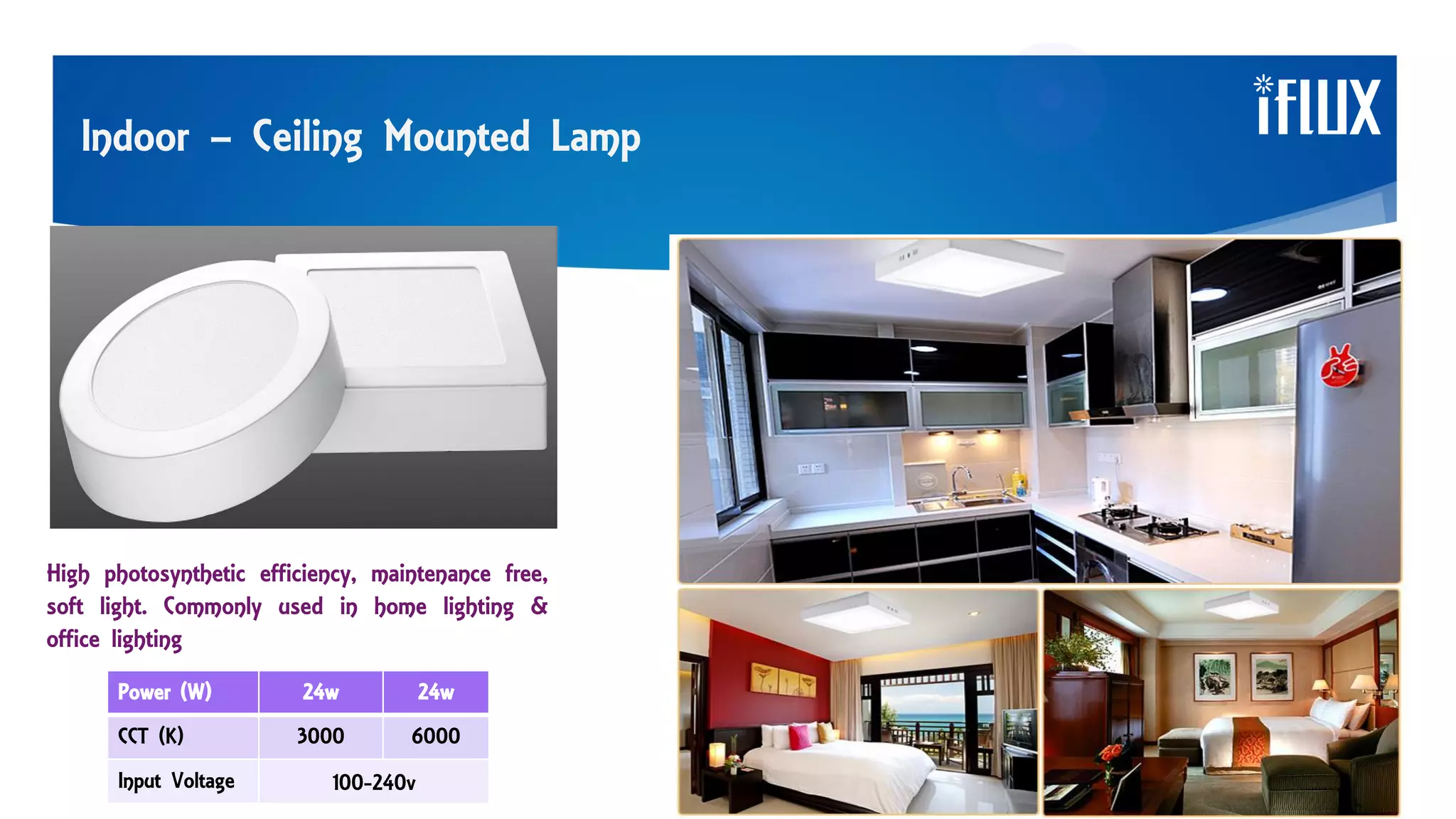 Indoor – Ceiling Mounted Lamp

iFLUX

High photosynthetic efficiency, maintenance free, soft light. Commonly used in home lighting & office lighting

| Power (W) | 24w | 24w |
|---|---|---|
| CCT (K) | 3000 | 6000 |
| Input Voltage | 100-240v | |